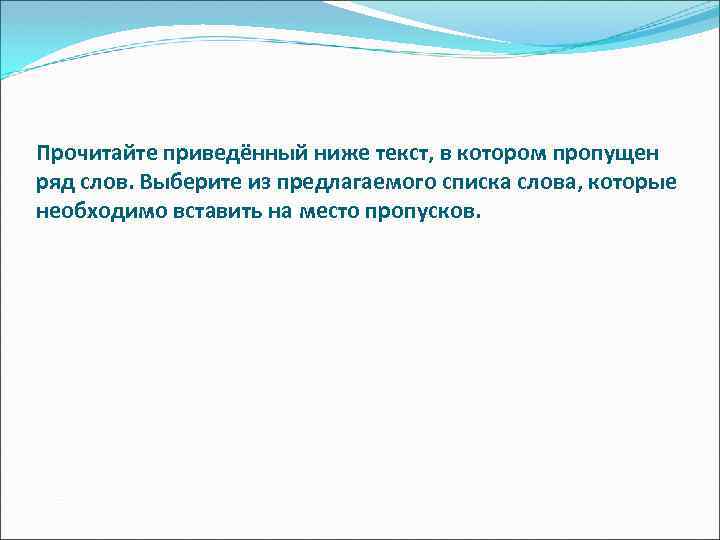 Прочитайте приведённый ниже текст, в котором пропущен ряд слов. Выберите из предлагаемого списка слова, которые необходимо вставить на место пропусков.